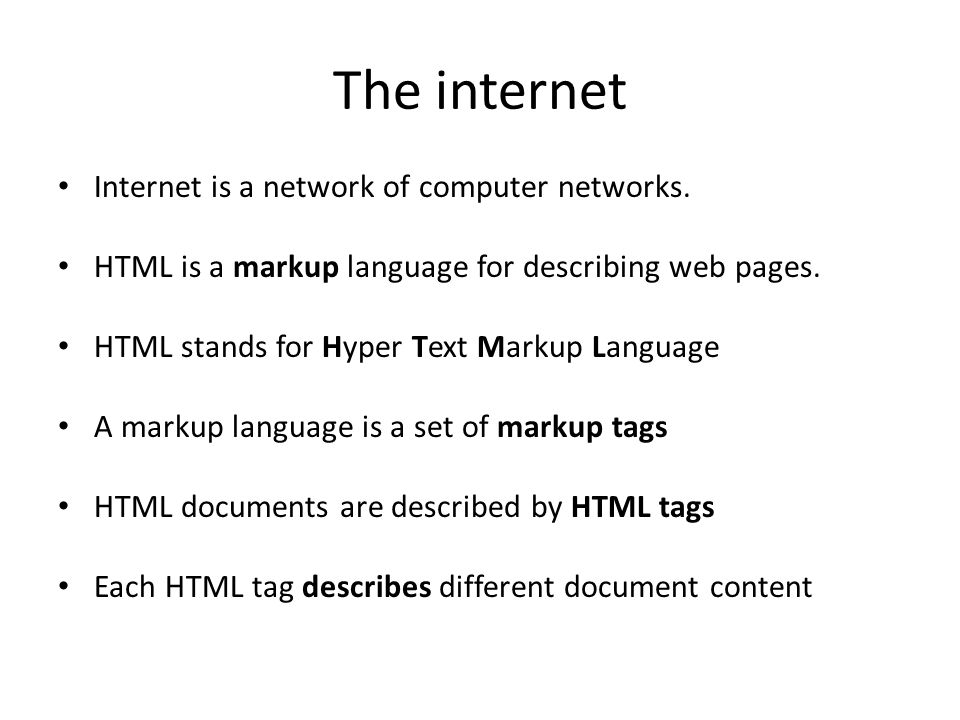 The internet

• Internet is a network of computer networks.

• HTML is a markup language for describing web pages.

• HTML stands for Hyper Text Markup Language

• A markup language is a set of markup tags

• HTML documents are described by HTML tags

• Each HTML tag describes different document content